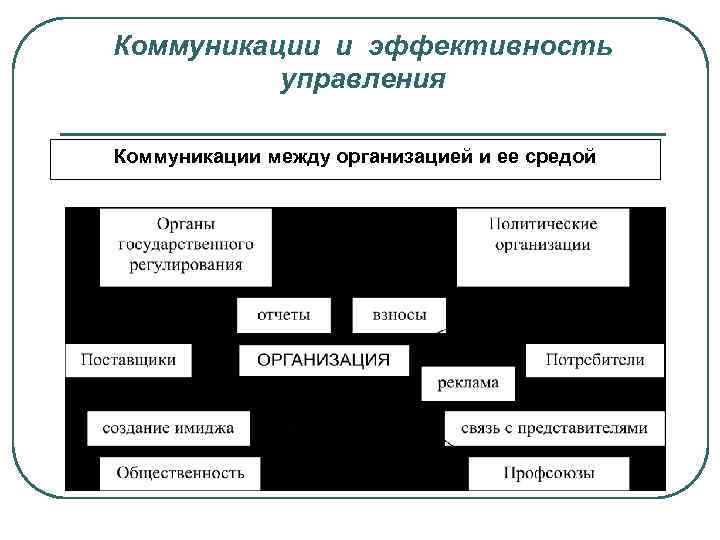 Коммуникации и эффективность управления

Коммуникации между организацией и ее средой

Органы государственного регулирования

Политические организации

отчеты

взносы

Поставщики

ОРГАНИЗАЦИЯ

Потребители

реклама

создание имиджа

связь с представителями

Общественность

Профсоюзы